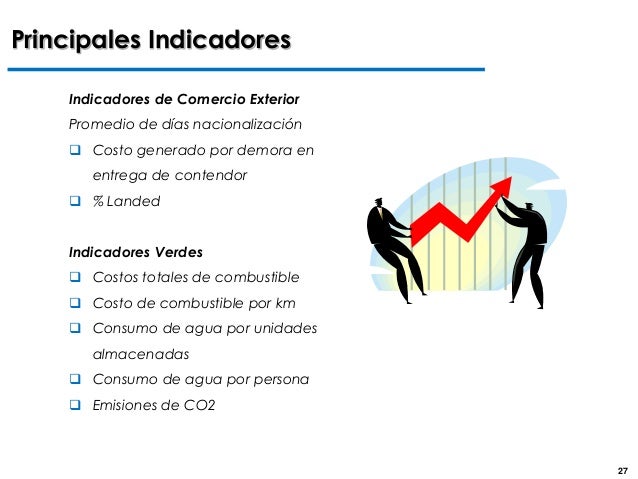 Principales Indicadores

Indicadores de Comercio Exterior

Promedio de días nacionalización

❑ Costo generado por demora en entrega de contendor

❑ % Landed

Indicadores Verdes

❑ Costos totales de combustible

❑ Costo de combustible por km

❑ Consumo de agua por unidades almacenadas

❑ Consumo de agua por persona

❑ Emisiones de CO2

27